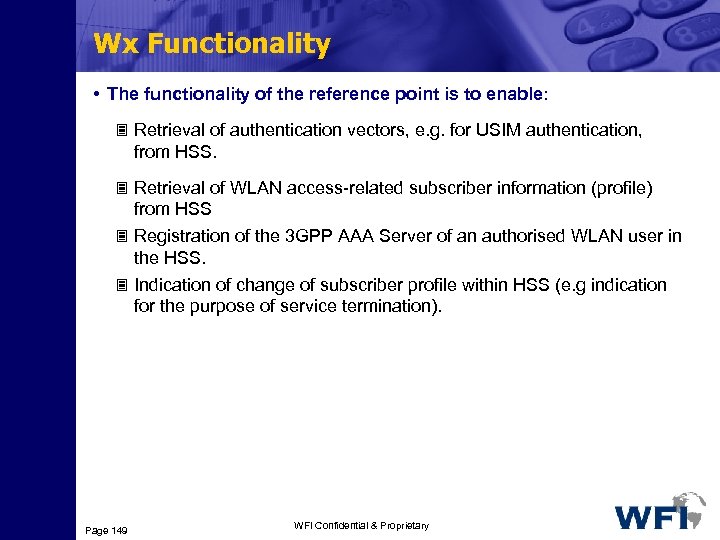 Wx Functionality

• The functionality of the reference point is to enable:

Retrieval of authentication vectors, e.g. for USIM authentication, from HSS.

Retrieval of WLAN access-related subscriber information (profile) from HSS

Registration of the 3GPP AAA Server of an authorised WLAN user in the HSS.

Indication of change of subscriber profile within HSS (e.g indication for the purpose of service termination).

Page 149

WFI Confidential & Proprietary

WFI